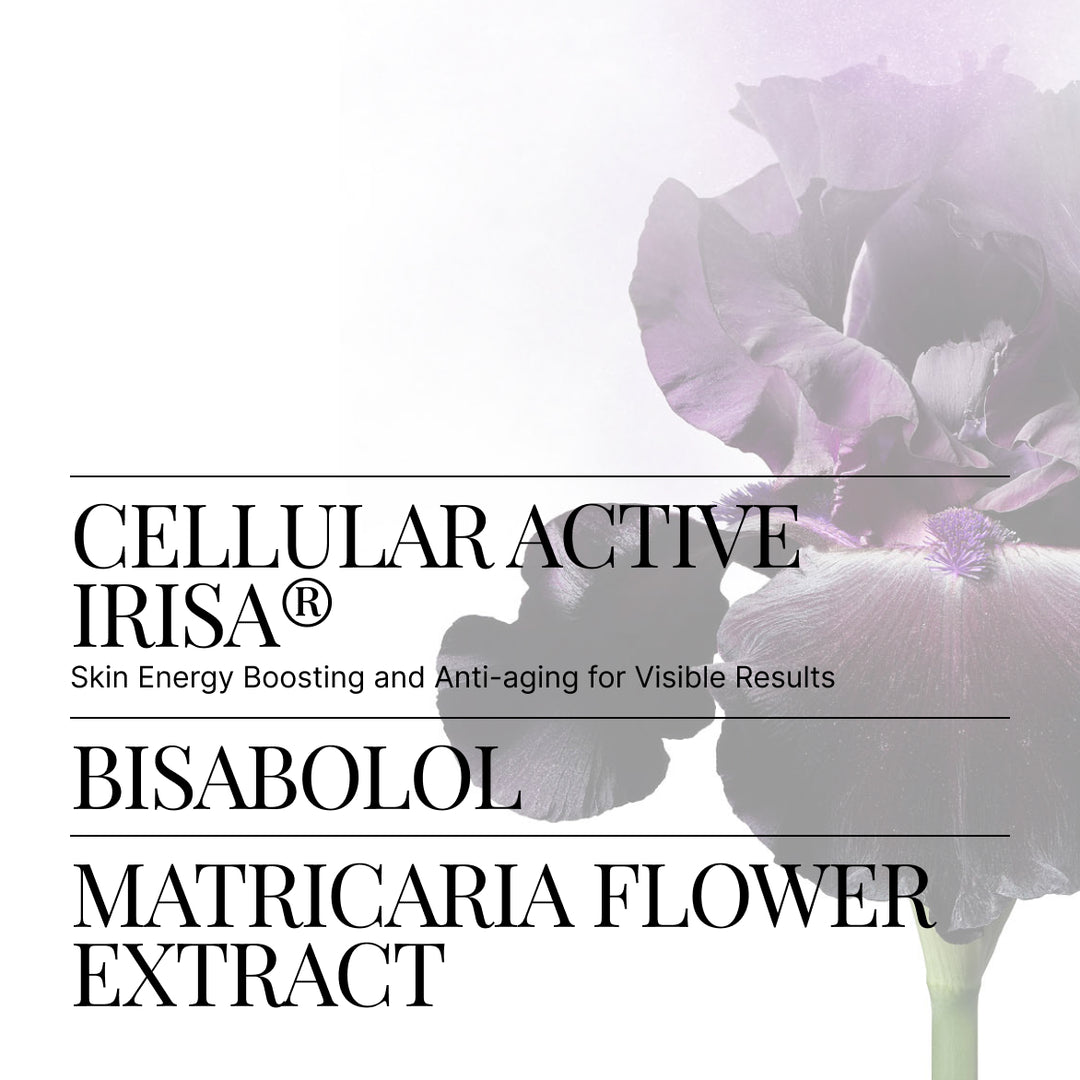 CELLULAR ACTIVE IRISA®
Skin Energy Boosting and Anti-aging for Visible Results

BISABOLOL

MATRICARIA FLOWER EXTRACT